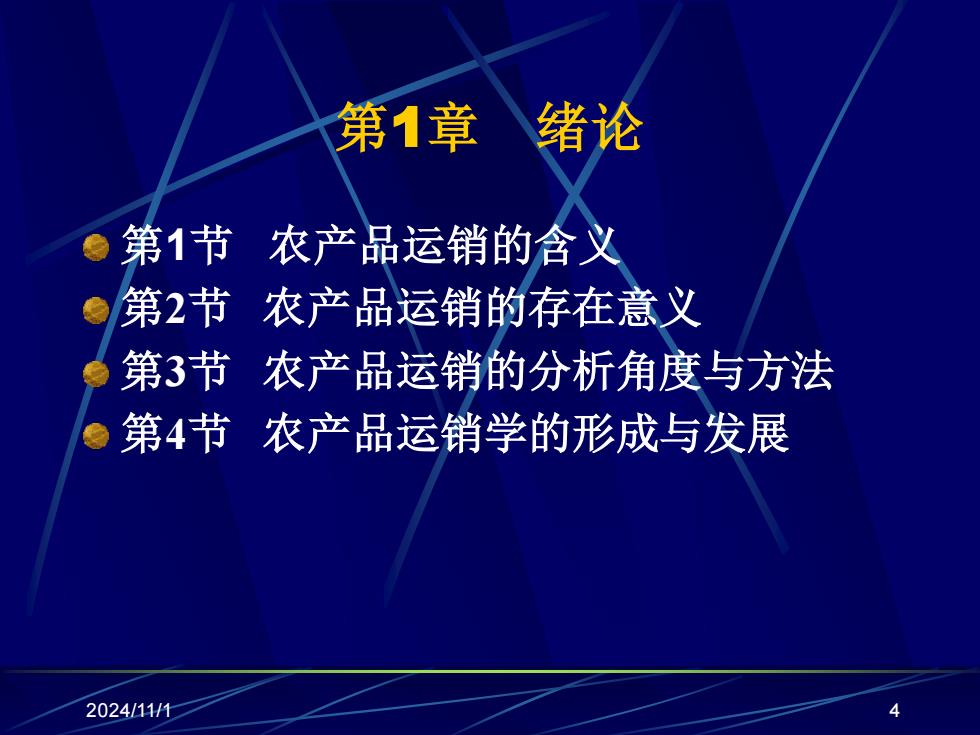 第1章　绪论

第1节　农产品运销的含义
第2节　农产品运销的存在意义
第3节　农产品运销的分析角度与方法
第4节　农产品运销学的形成与发展

2024/11/1

4